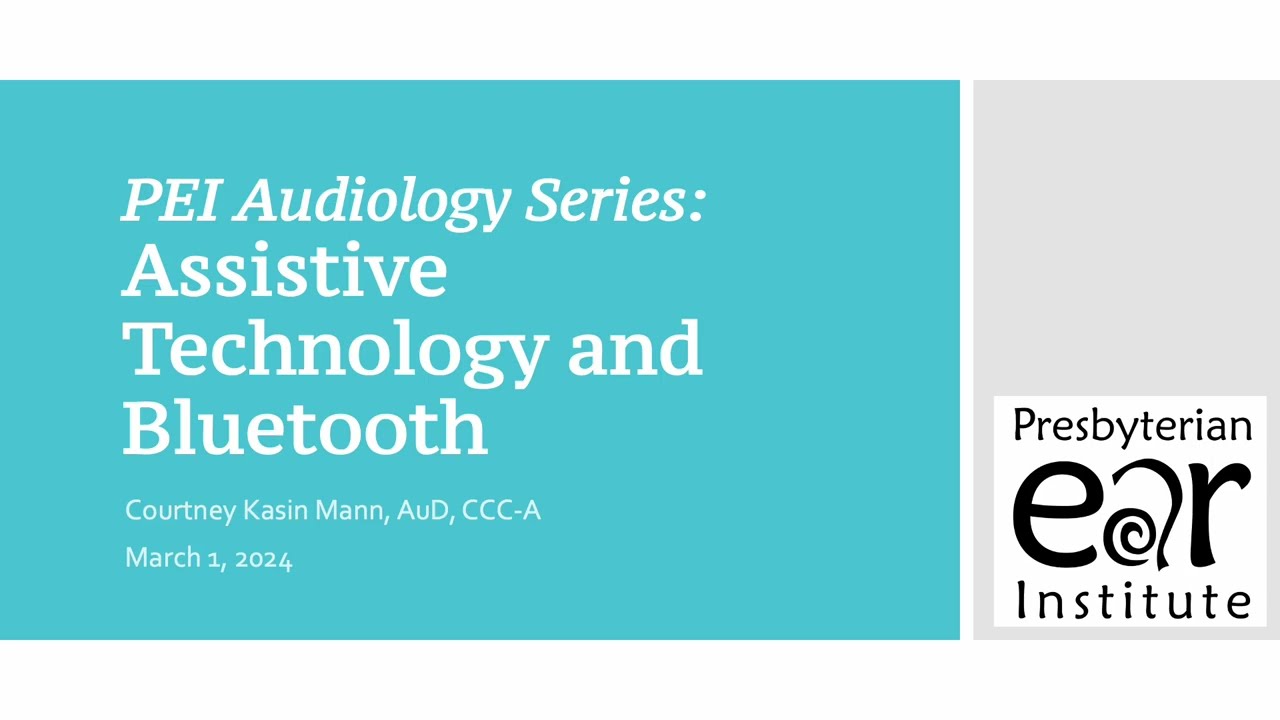 PEI Audiology Series: Assistive Technology and Bluetooth

Courtney Kasin Mann, AuD, CCC-A

March 1, 2024

Presbyterian
ear
Institute